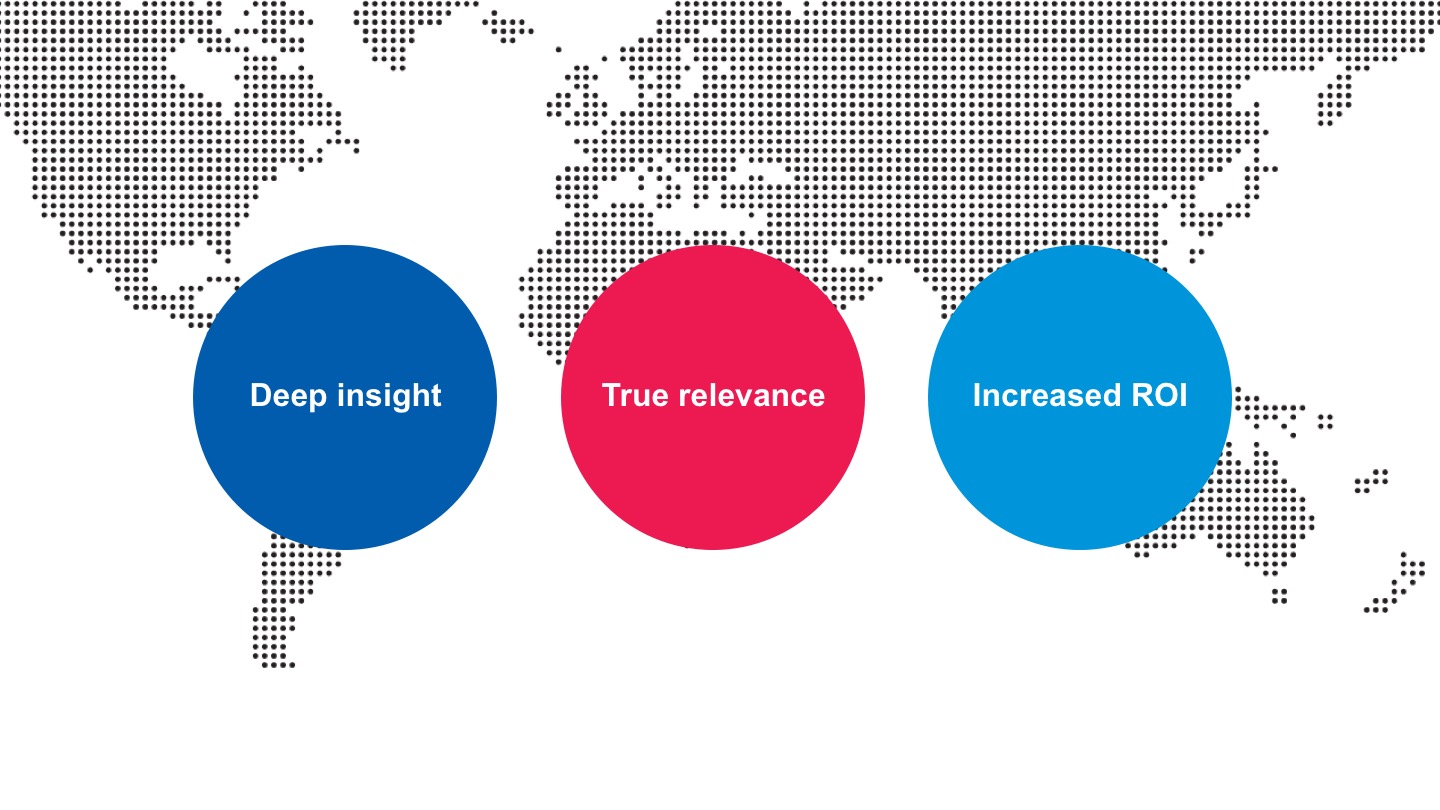 Deep insight

True relevance

Increased ROI